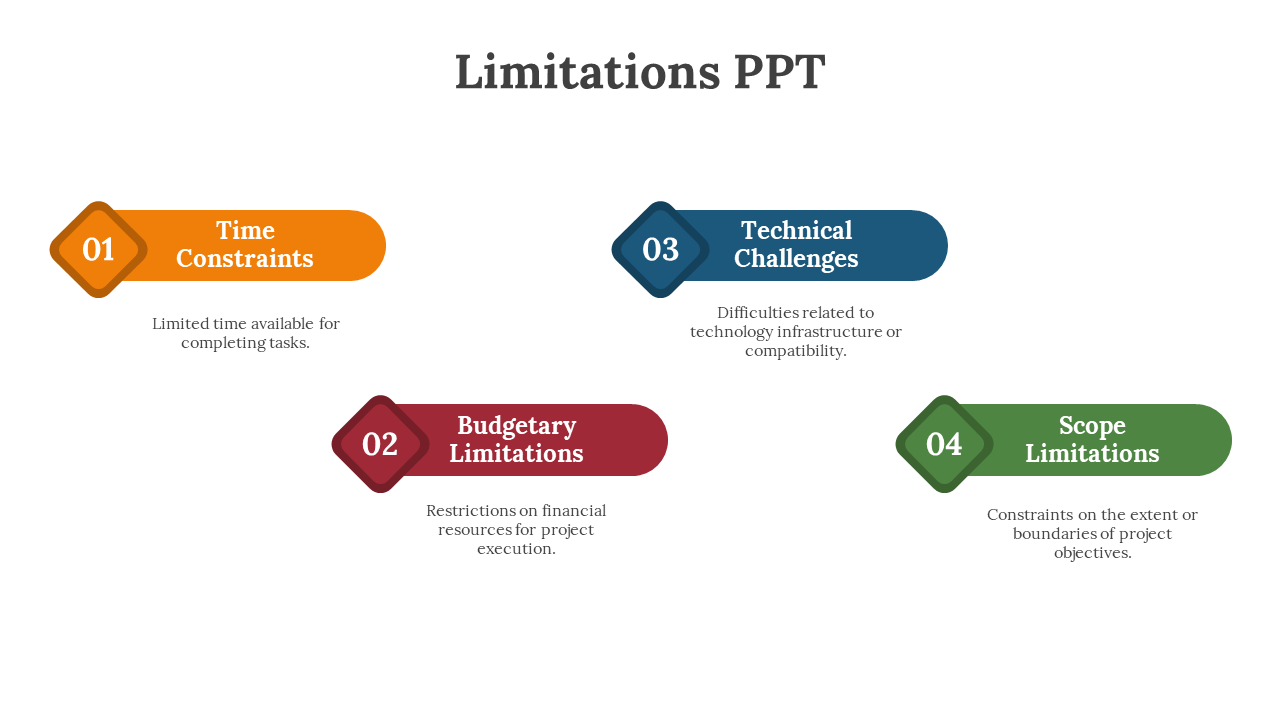 Limitations PPT

01 Time Constraints

Limited time available for completing tasks.

02 Budgetary Limitations

Restrictions on financial resources for project execution.

03 Technical Challenges

Difficulties related to technology infrastructure or compatibility.

04 Scope Limitations

Constraints on the extent or boundaries of project objectives.